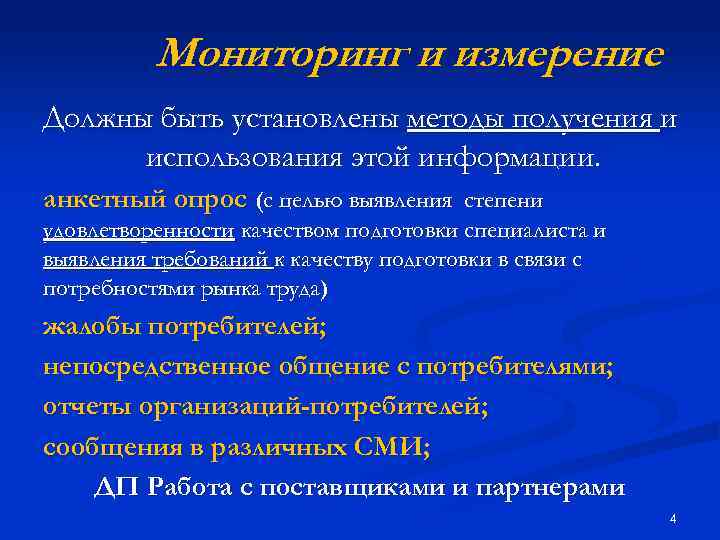 Мониторинг и измерение

Должны быть установлены методы получения и использования этой информации.

анкетный опрос (с целью выявления степени удовлетворенности качеством подготовки специалиста и выявления требований к качеству подготовки в связи с потребностями рынка труда)

жалобы потребителей;

непосредственное общение с потребителями;

отчеты организаций-потребителей;

сообщения в различных СМИ;

ДП Работа с поставщиками и партнерами

4